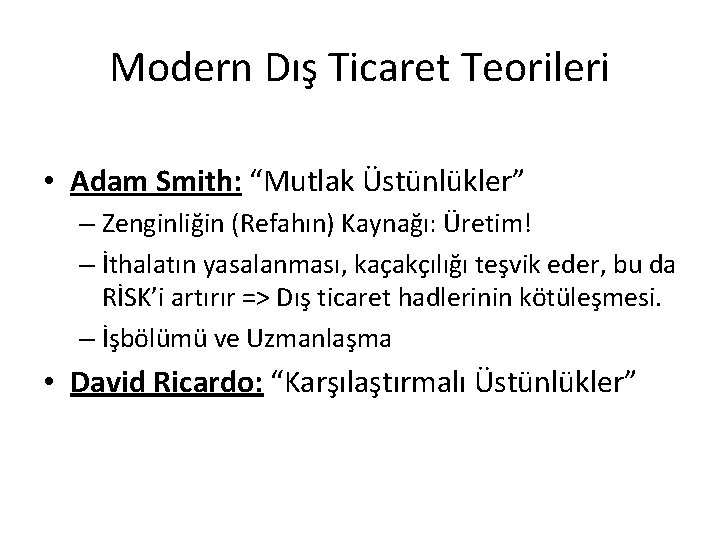 Modern Dış Ticaret Teorileri

• Adam Smith: “Mutlak Üstünlükler”
– Zenginliğin (Refahın) Kaynağı: Üretim!
– İthalatın yasalanması, kaçakçılığı teşvik eder, bu da RİSK’i artırır => Dış ticaret hadlerinin kötüleşmesi.
– İşbölümü ve Uzmanlaşma
• David Ricardo: “Karşılaştırmalı Üstünlükler”